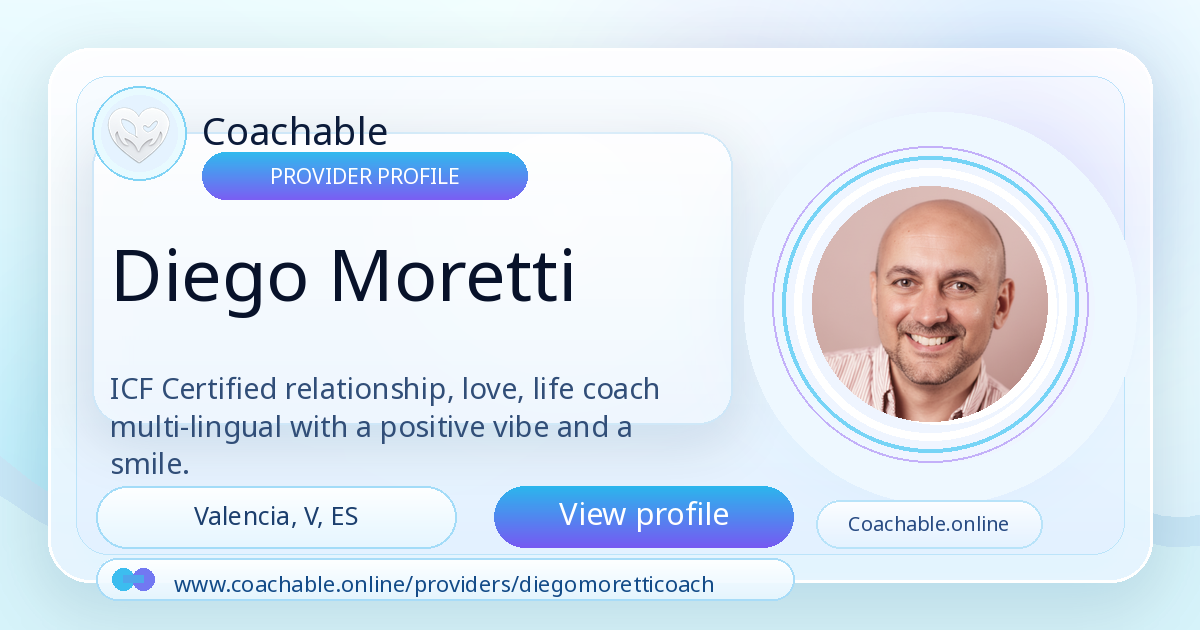 Coachable

PROVIDER PROFILE

Diego Moretti

ICF Certified relationship, love, life coach multi-lingual with a positive vibe and a smile.

Valencia, V, ES

View profile

Coachable.online

www.coachable.online/providers/diegomoretticoach